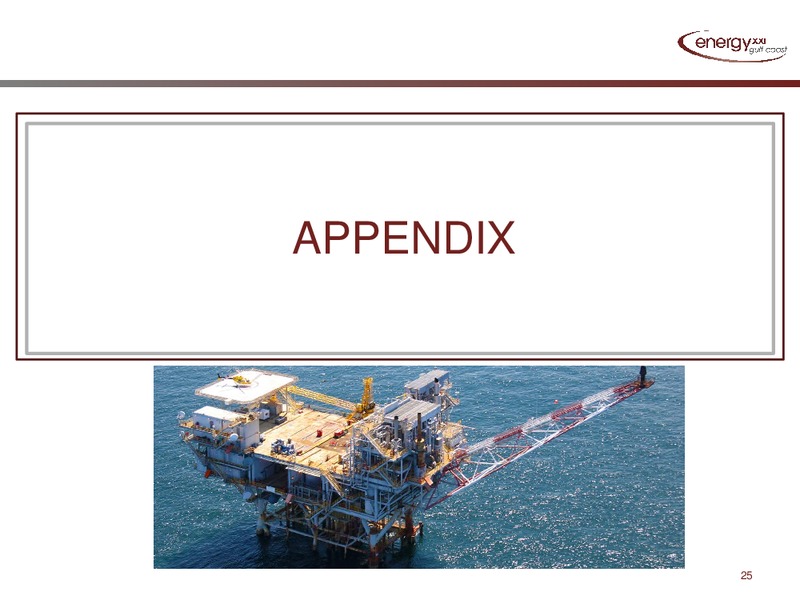 energy XXI gulf coast

APPENDIX

25